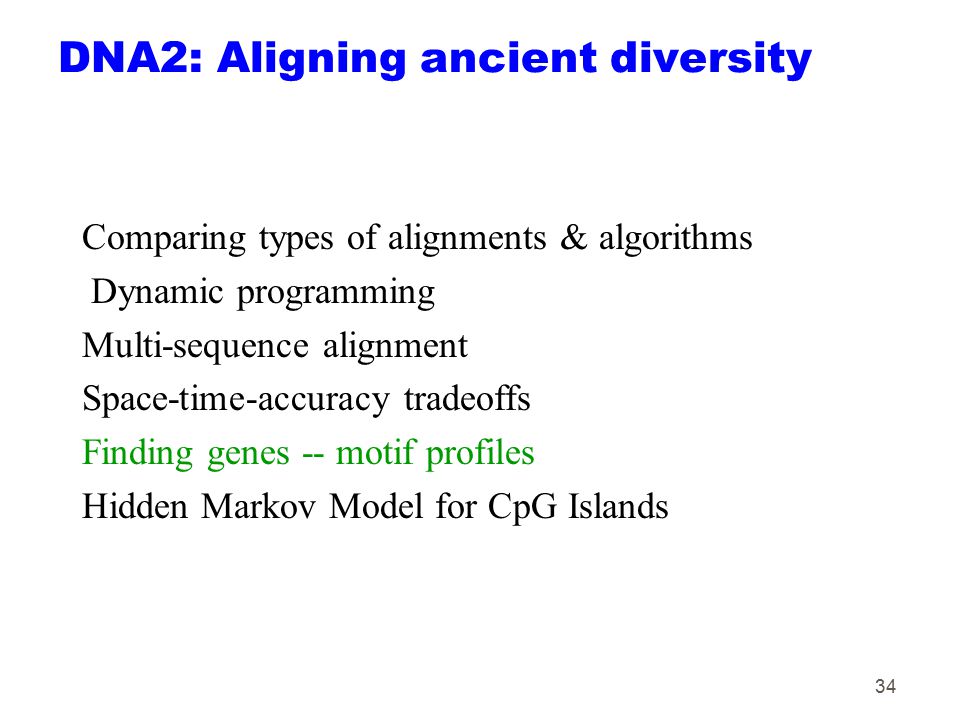 DNA2: Aligning ancient diversity

Comparing types of alignments & algorithms

Dynamic programming

Multi-sequence alignment

Space-time-accuracy tradeoffs

Finding genes -- motif profiles

Hidden Markov Model for CpG Islands

34